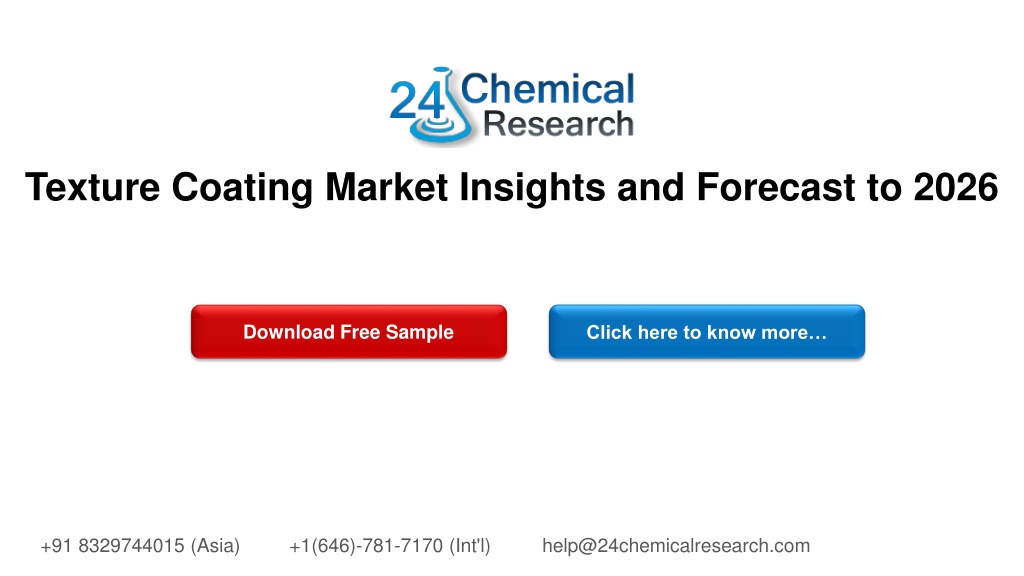 24 Chemical Research

Texture Coating Market Insights and Forecast to 2026

Download Free Sample

Click here to know more…

+91 8329744015 (Asia)  +1(646)-781-7170 (Int'l)  help@24chemicalresearch.com